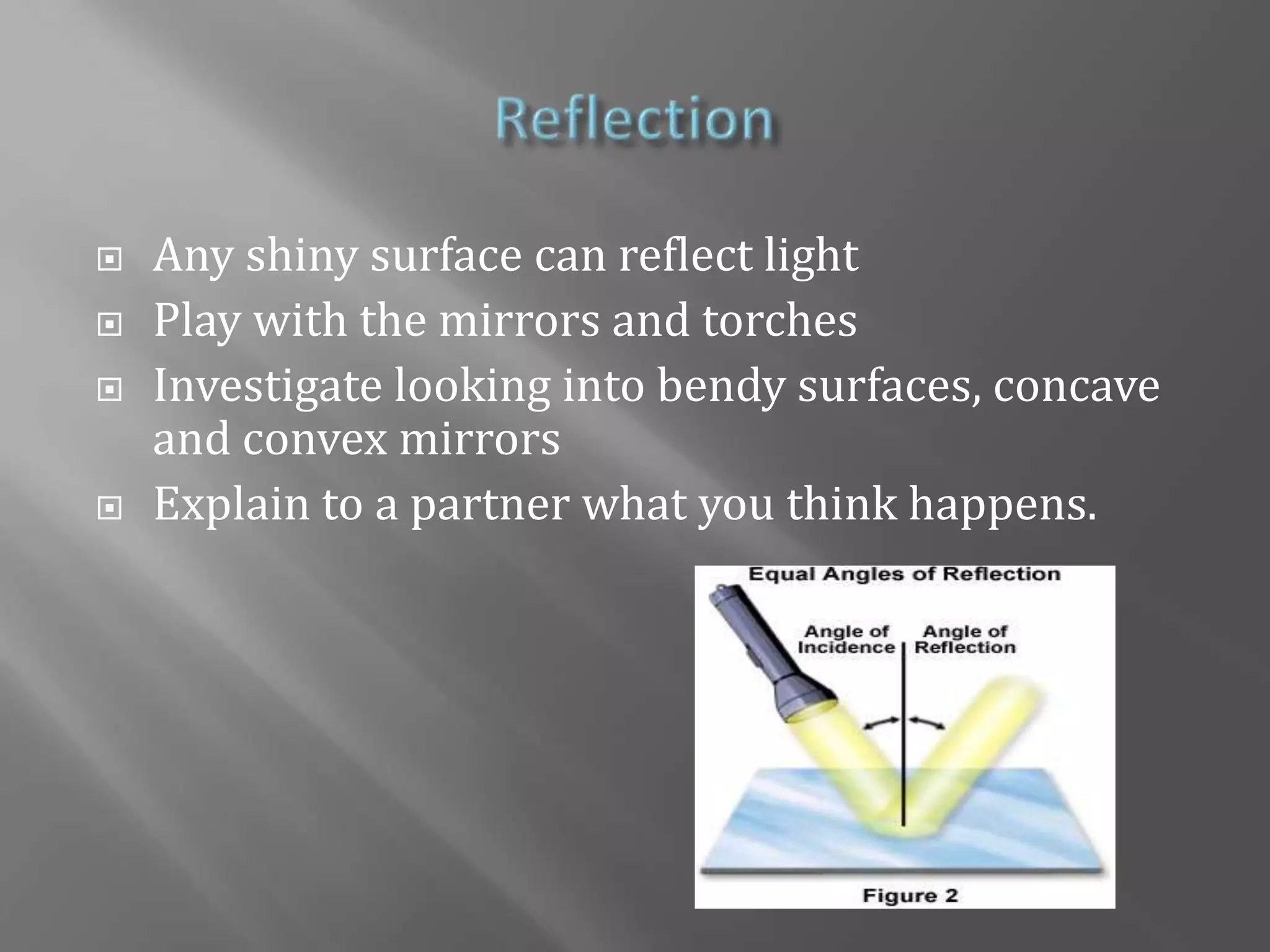 Reflection

Any shiny surface can reflect light
Play with the mirrors and torches
Investigate looking into bendy surfaces, concave and convex mirrors
Explain to a partner what you think happens.

Equal Angles of Reflection

Angle of Incidence

Angle of Reflection

Figure 2